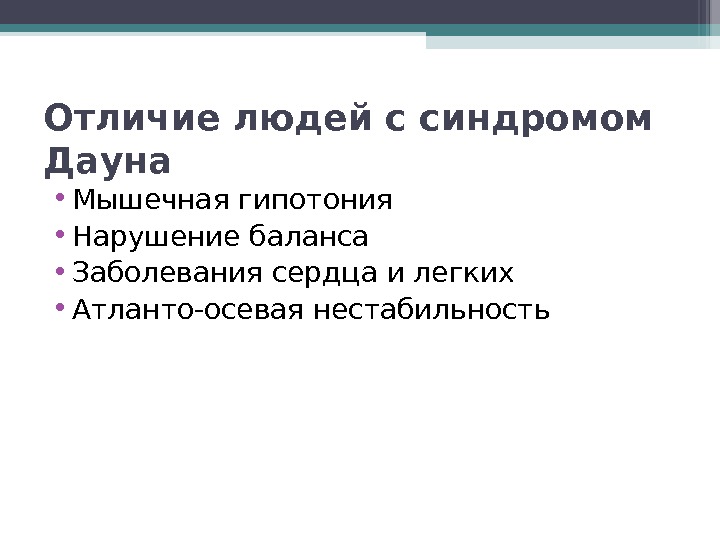 Отличие людей с синдромом Дауна

• Мышечная гипотония
• Нарушение баланса
• Заболевания сердца и легких
• Атланто-осевая нестабильность